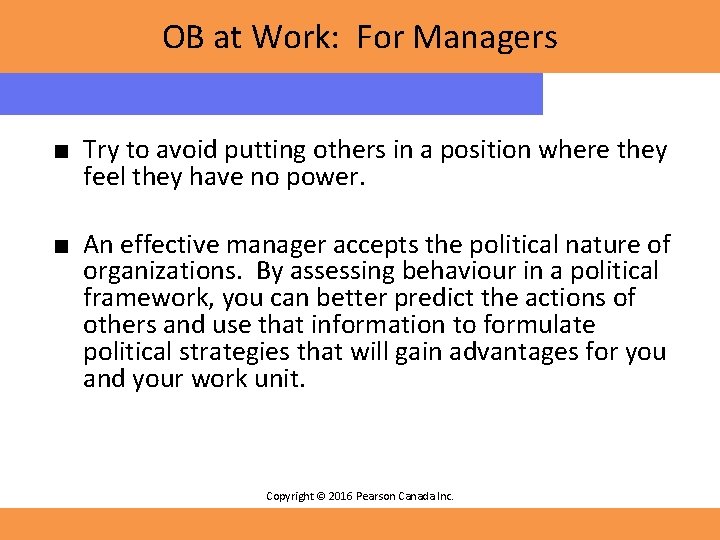 OB at Work: For Managers

■ Try to avoid putting others in a position where they feel they have no power.

■ An effective manager accepts the political nature of organizations. By assessing behaviour in a political framework, you can better predict the actions of others and use that information to formulate political strategies that will gain advantages for you and your work unit.

Copyright © 2016 Pearson Canada Inc.